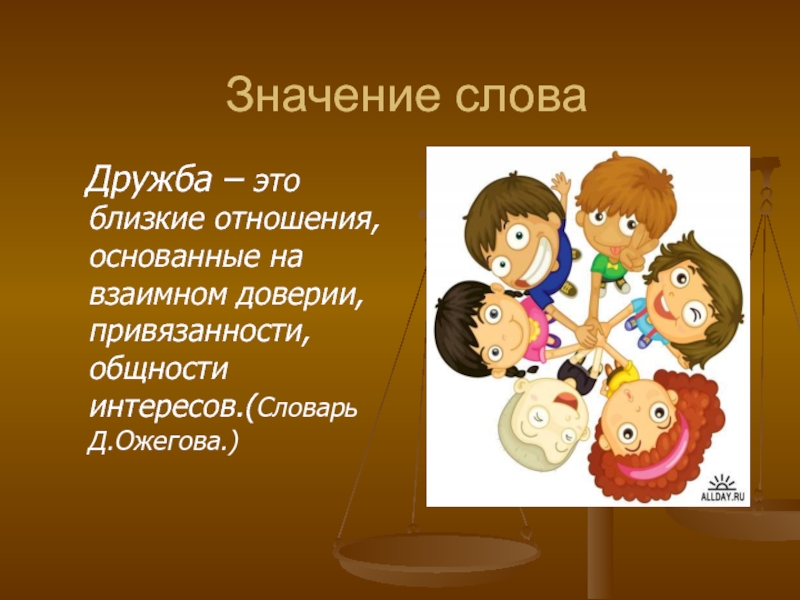 Значение слова

Дружба – это близкие отношения, основанные на взаимном доверии, привязанности, общности интересов.(Словарь Д.Ожегова.)

ALLDAY.RU